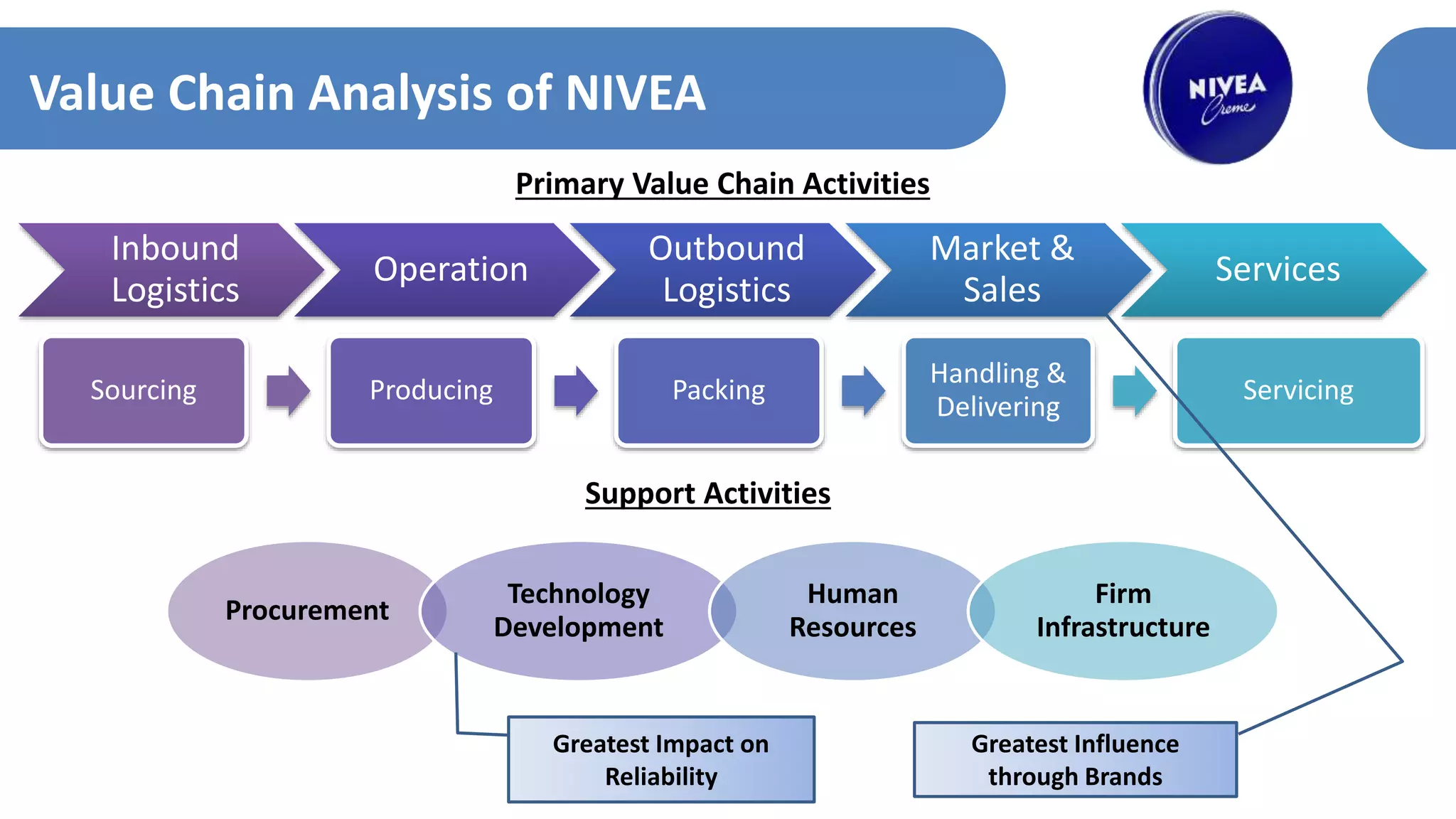 Value Chain Analysis of NIVEA

NIVEA Creme

Primary Value Chain Activities

Inbound Logistics

Operation

Outbound Logistics

Market & Sales

Services

Sourcing

Producing

Packing

Handling & Delivering

Servicing

Support Activities

Procurement

Technology Development

Human Resources

Firm Infrastructure

Greatest Impact on Reliability

Greatest Influence through Brands